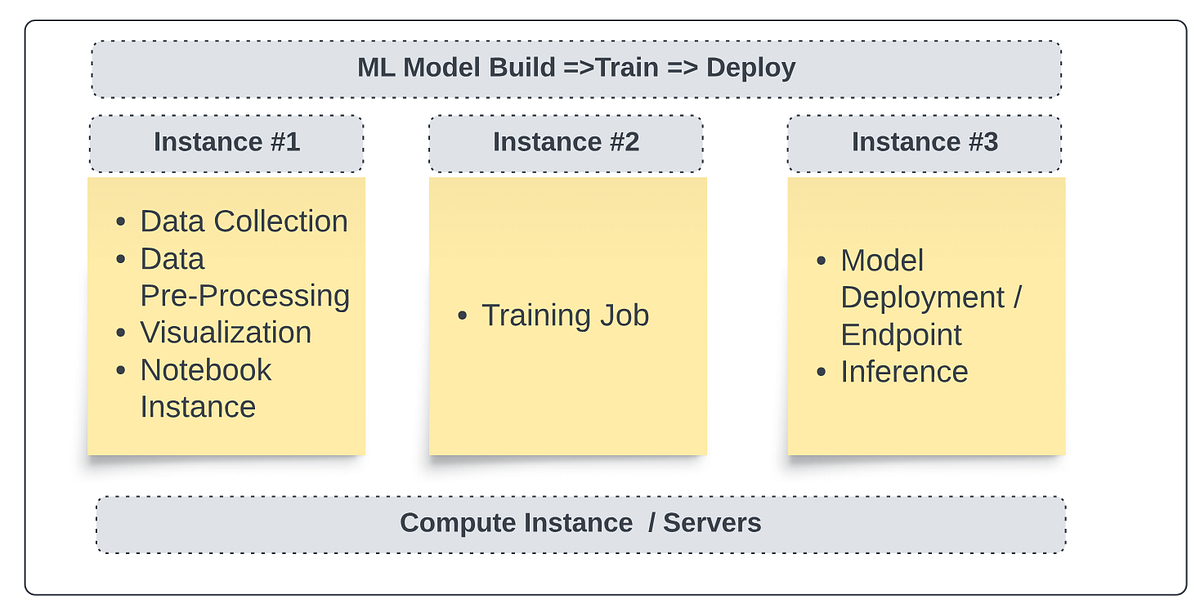 ML Model Build =>Train => Deploy

Instance #1

- Data Collection
- Data Pre-Processing
- Visualization
- Notebook Instance

Instance #2

- Training Job

Instance #3

- Model Deployment / Endpoint
- Inference

Compute Instance / Servers